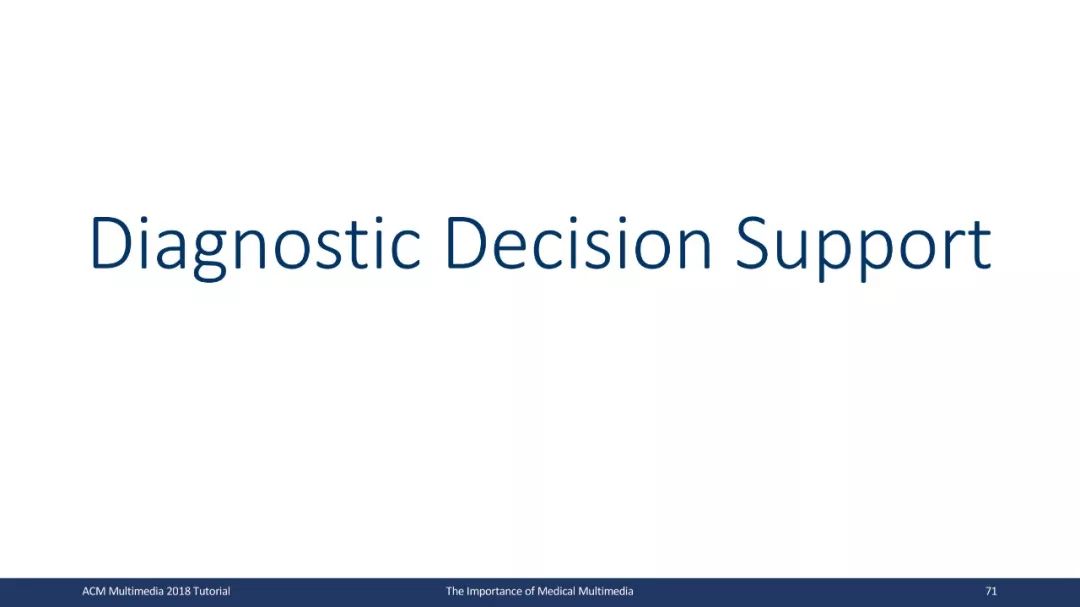 Diagnostic Decision Support

ACM Multimedia 2018 Tutorial The Importance of Medical Multimedia 71